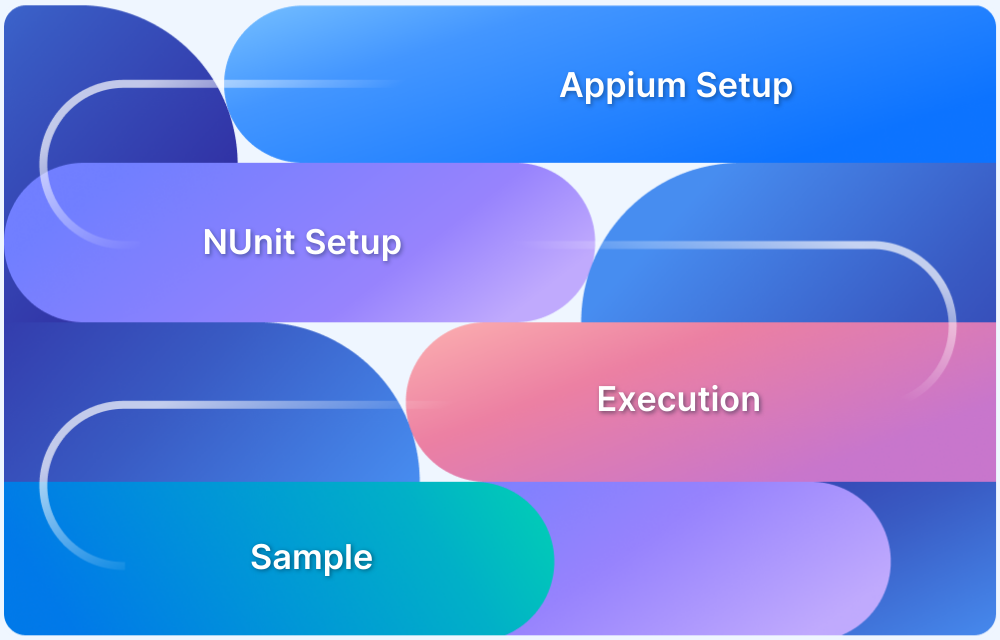 Appium Setup

NUnit Setup

Execution

Sample